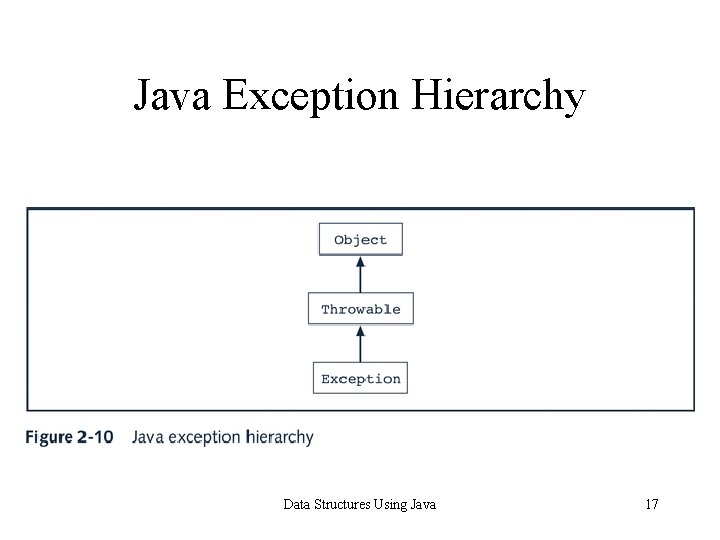 Java Exception Hierarchy

Object

Throwable

Exception

Figure 2-10 Java exception hierarchy

Data Structures Using Java

17